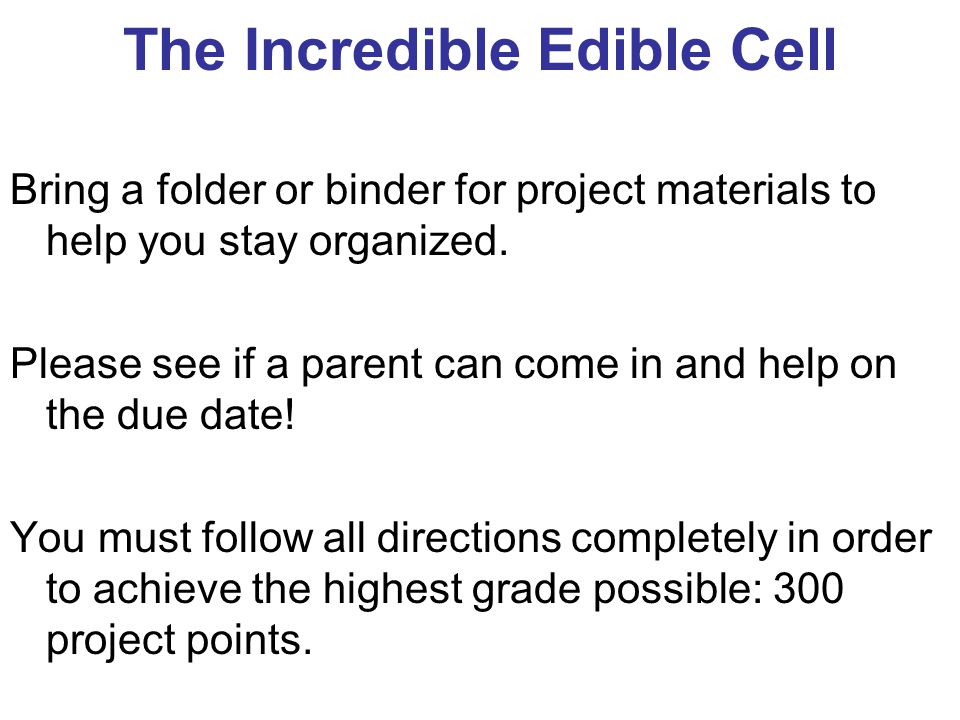 The Incredible Edible Cell

Bring a folder or binder for project materials to help you stay organized.

Please see if a parent can come in and help on the due date!

You must follow all directions completely in order to achieve the highest grade possible: 300 project points.